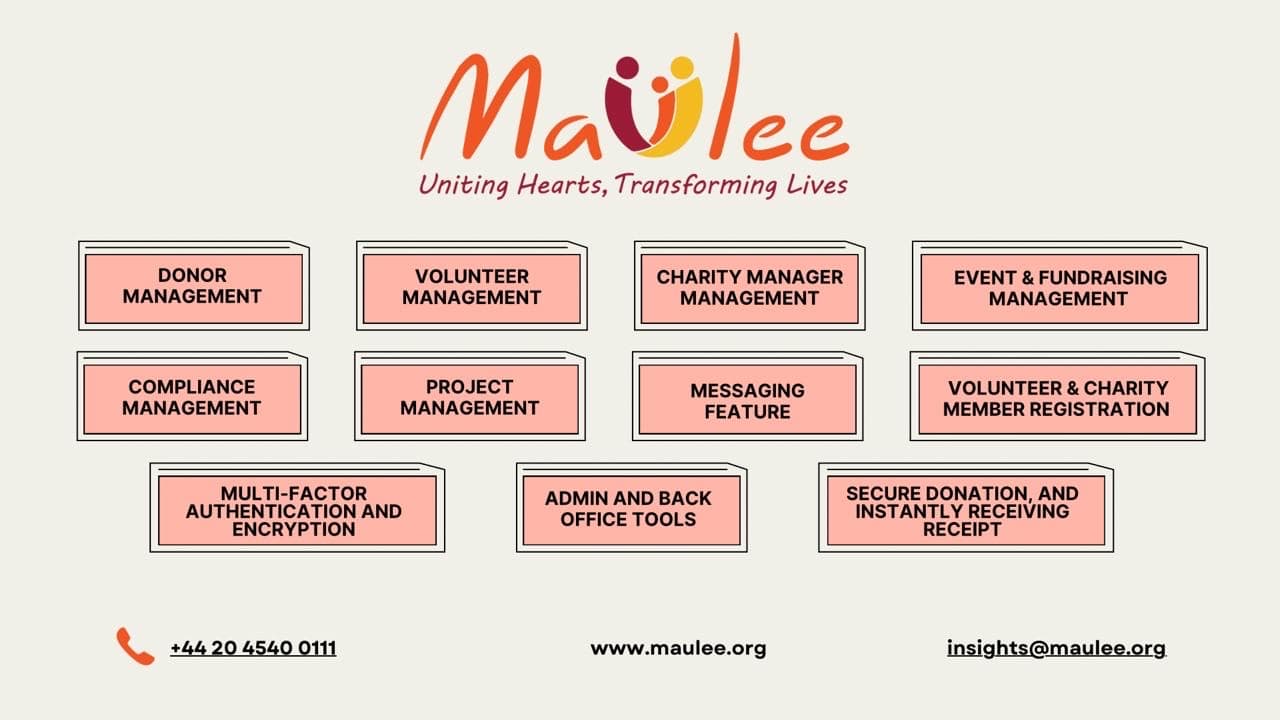 Maulee
Uniting Hearts, Transforming Lives

DONOR MANAGEMENT

VOLUNTEER MANAGEMENT

CHARITY MANAGER MANAGEMENT

EVENT & FUNDRAISING MANAGEMENT

COMPLIANCE MANAGEMENT

PROJECT MANAGEMENT

MESSAGING FEATURE

VOLUNTEER & CHARITY MEMBER REGISTRATION

MULTI-FACTOR AUTHENTICATION AND ENCRYPTION

ADMIN AND BACK OFFICE TOOLS

SECURE DONATION, AND INSTANTLY RECEIVING RECEIPT

+44 20 4540 0111

www.maulee.org

insights@maulee.org